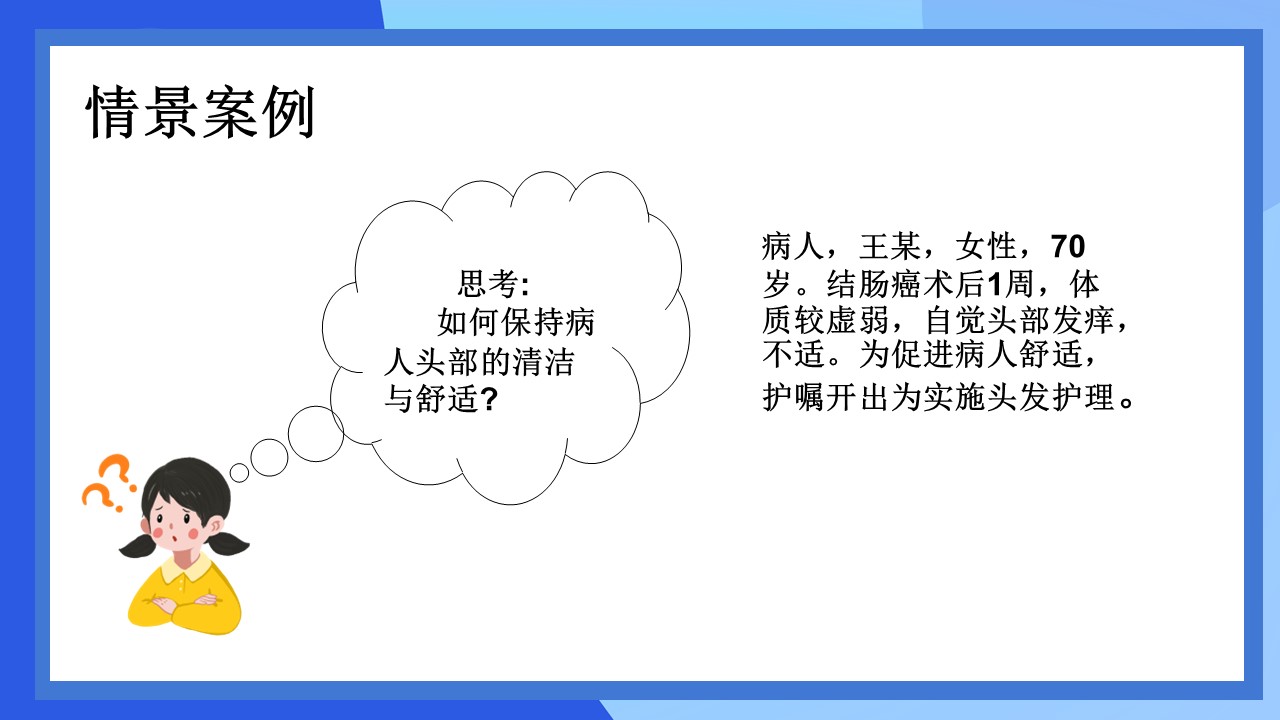 情景案例

思考:
如何保持病人头部的清洁与舒适?

病人，王某，女性，70岁。结肠癌术后1周，体质较虚弱，自觉头部发痒，不适。为促进病人舒适，护嘱开出为实施头发护理。